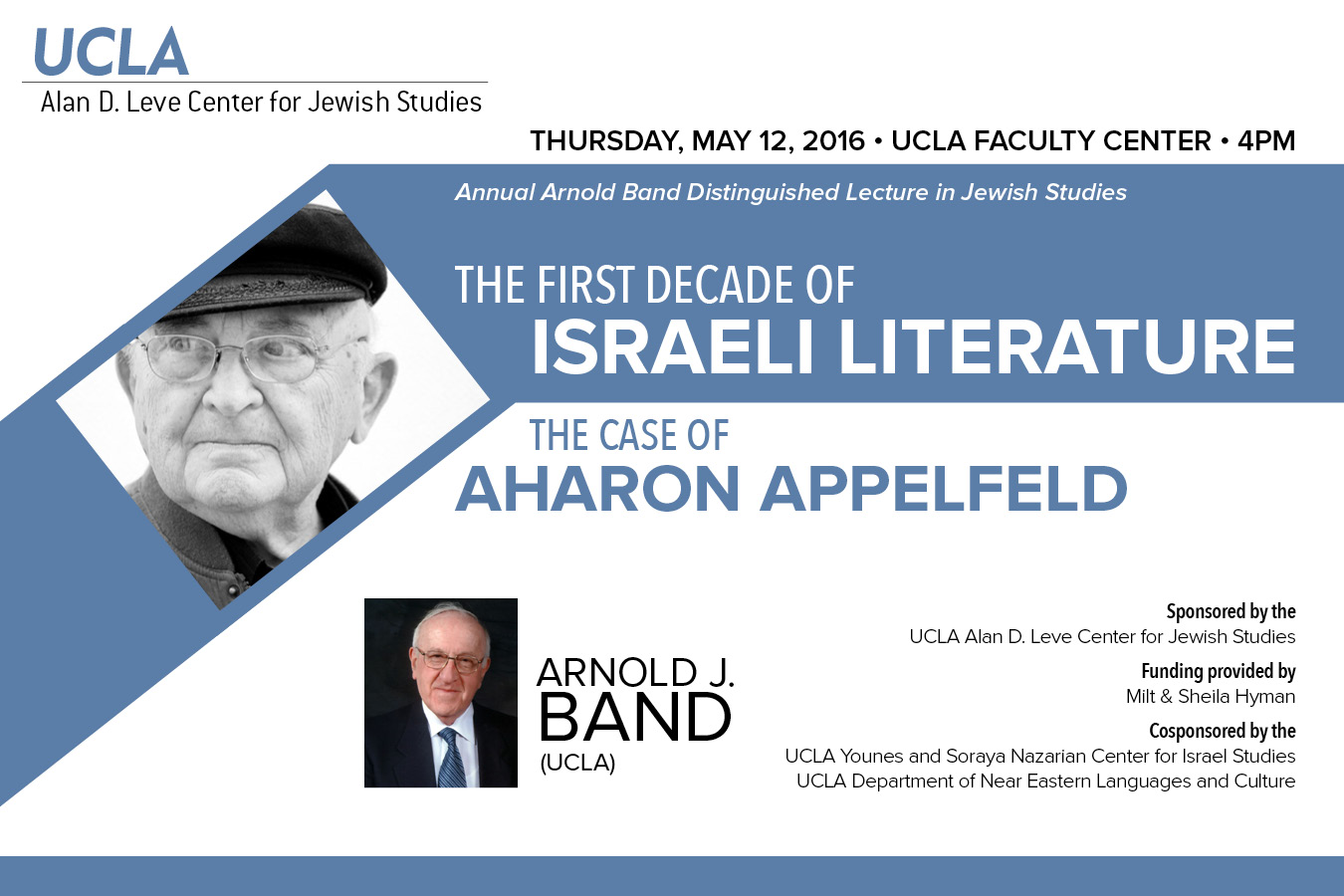 UCLA
Alan D. Leve Center for Jewish Studies

THURSDAY, MAY 12, 2016 • UCLA FACULTY CENTER • 4PM

Annual Arnold Band Distinguished Lecture in Jewish Studies

THE FIRST DECADE OF
ISRAELI LITERATURE

THE CASE OF
AHARON APPELFELD

ARNOLD J.
BAND
(UCLA)

Sponsored by the
UCLA Alan D. Leve Center for Jewish Studies

Funding provided by
Milt & Sheila Hyman

Cosponsored by the
UCLA Younes and Soraya Nazarian Center for Israel Studies
UCLA Department of Near Eastern Languages and Culture